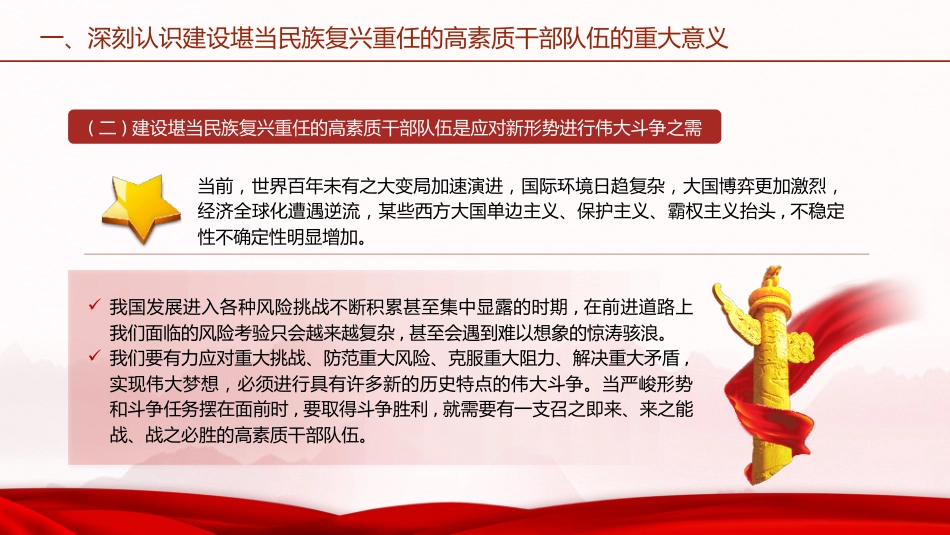 一、深刻认识建设堪当民族复兴重任的高素质干部队伍的重大意义

（二）建设堪当民族复兴重任的高素质干部队伍是应对新形势进行伟大斗争之需

当前，世界百年未有之大变局加速演进，国际环境日趋复杂，大国博弈更加激烈，经济全球化遭遇逆流，某些西方大国单边主义、保护主义、霸权主义抬头，不稳定性不确定性明显增加。

✓ 我国发展进入各种风险挑战不断积累甚至集中显露的时期，在前进道路上我们面临的风险考验只会越来越复杂，甚至会遇到难以想象的惊涛骇浪。
✓ 我们要有力应对重大挑战、防范重大风险、克服重大阻力、解决重大矛盾，实现伟大梦想，必须进行具有许多新的历史特点的伟大斗争。当严峻形势和斗争任务摆在面前时，要取得斗争胜利，就需要有一支召之即来、来之能战、战之必胜的高素质干部队伍。